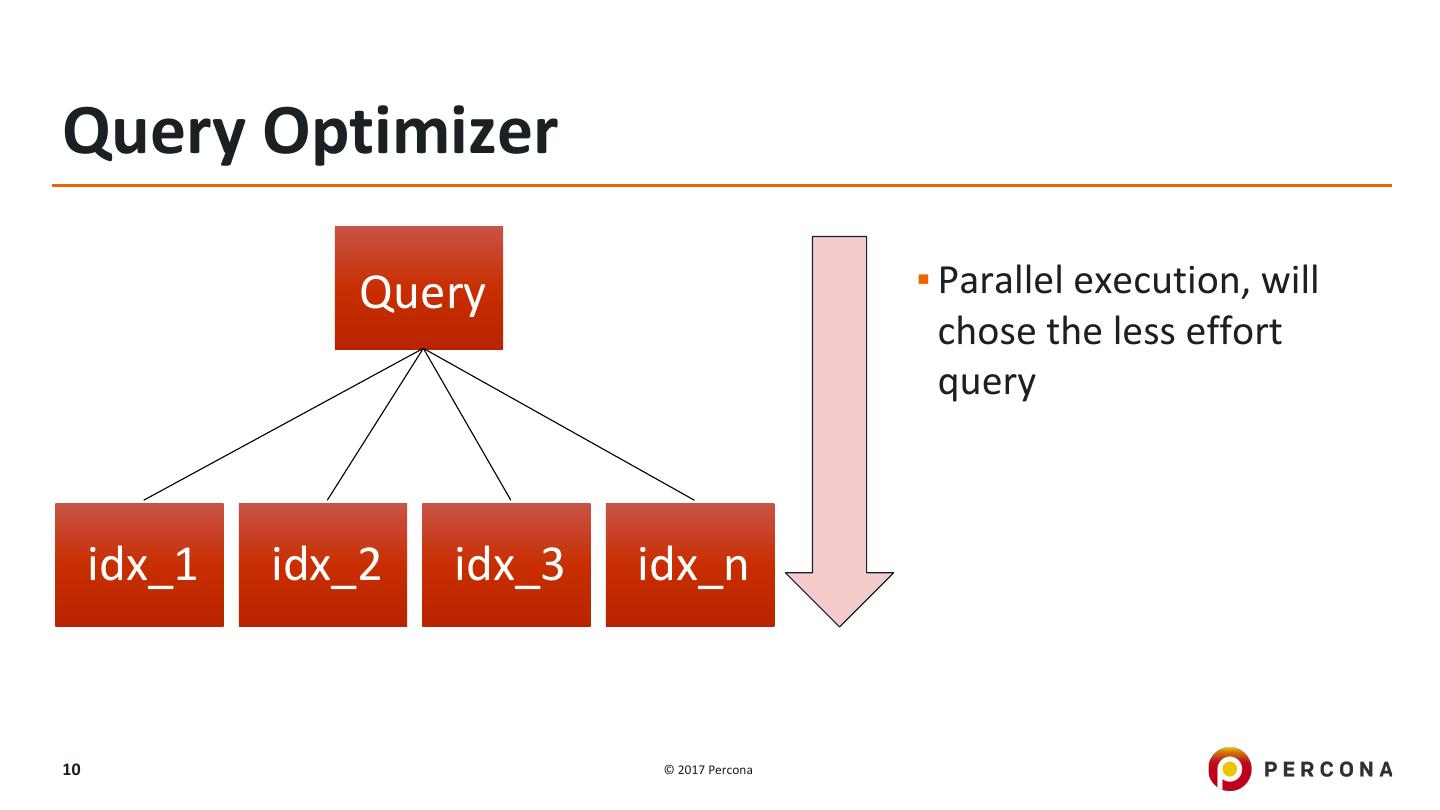 Query Optimizer

Query

idx_1

idx_2

idx_3

idx_n

▪ Parallel execution, will chose the less effort query

10

© 2017 Percona

PERCONA